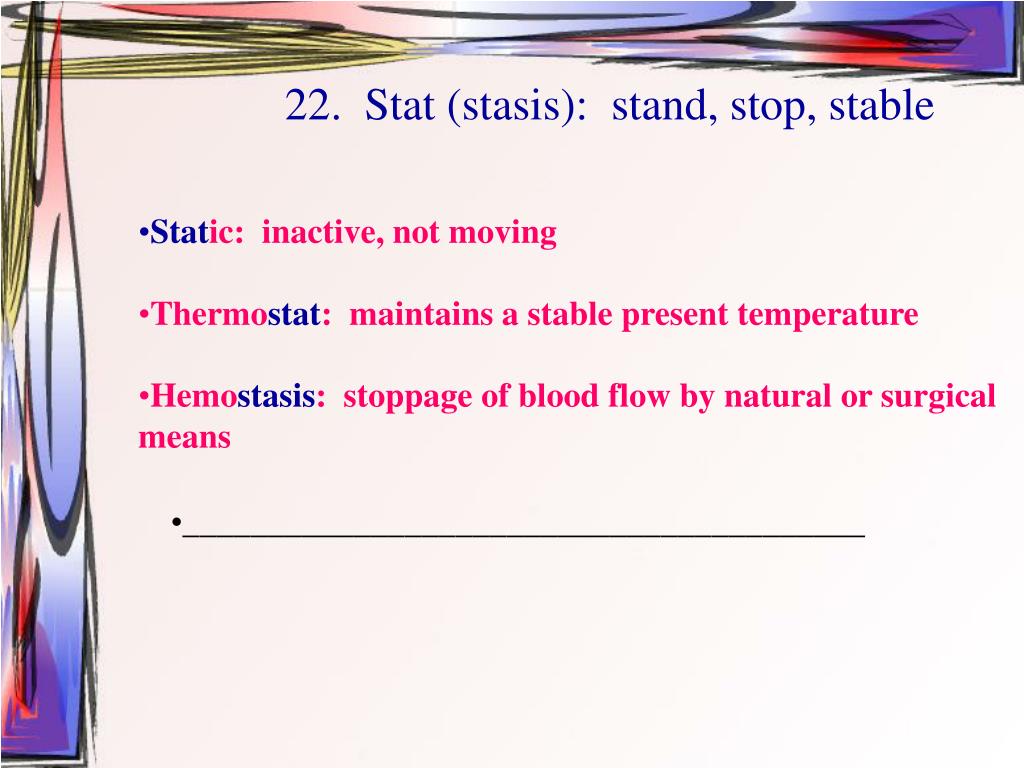 22. Stat (stasis): stand, stop, stable

•Static: inactive, not moving

•Thermostat: maintains a stable present temperature

•Hemostasis: stoppage of blood flow by natural or surgical means

•________________________________________